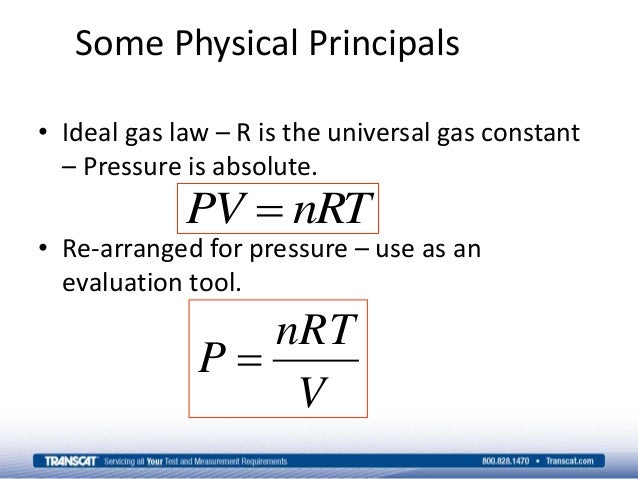 Some Physical Principals

• Ideal gas law – R is the universal gas constant – Pressure is absolute.

$PV = nRT$

• Re-arranged for pressure – use as an evaluation tool.

$P = \frac{nRT}{V}$

TRANSCAT Servicing all Your Test and Measurement Requirements 800.828.1470 • Transcat.com